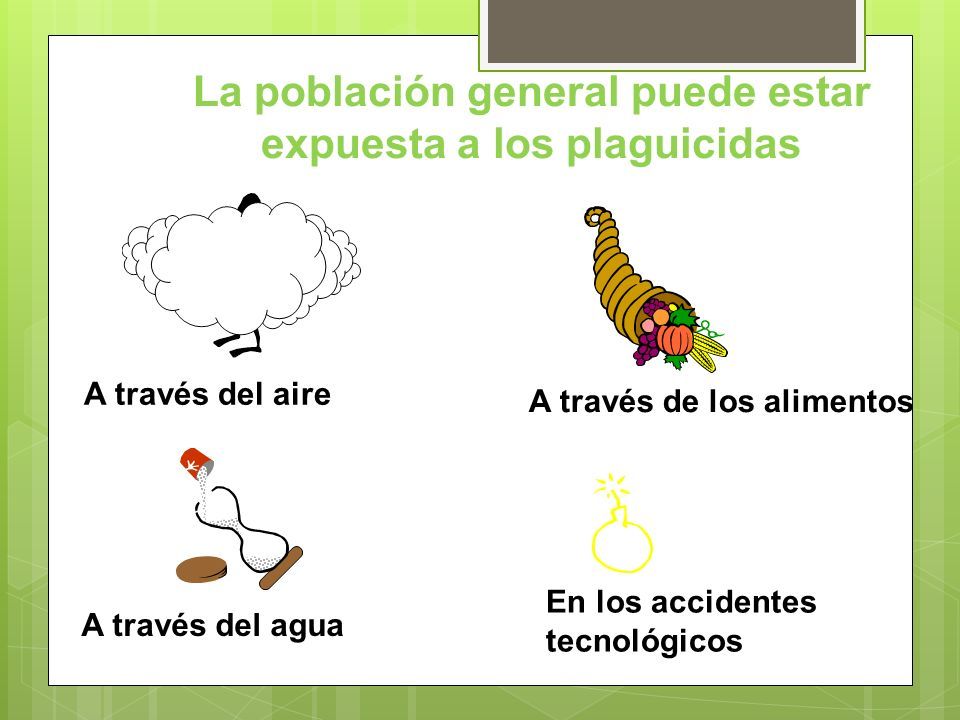 La población general puede estar expuesta a los plaguicidas

A través del aire

A través de los alimentos

A través del agua

En los accidentes tecnológicos